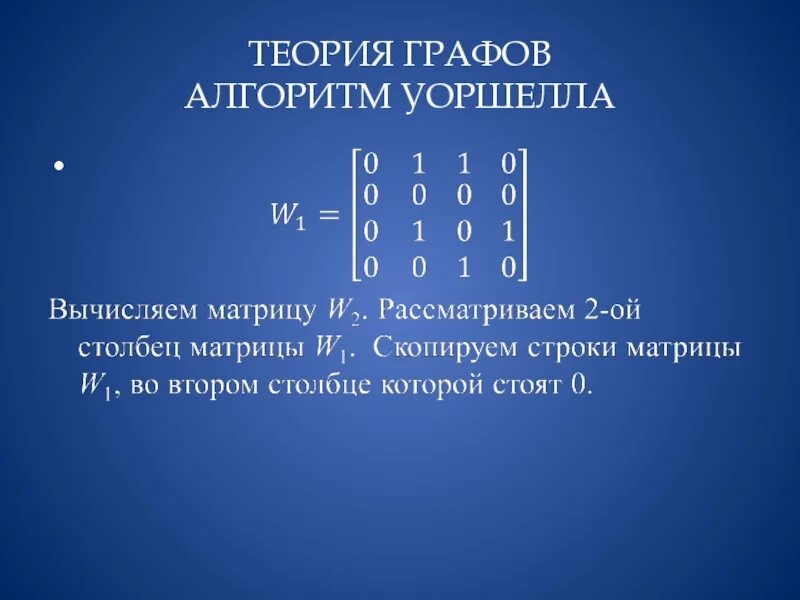 ТЕОРИЯ ГРАФОВ
АЛГОРИТМ УОРШЕЛЛА

• $W_1 = \begin{bmatrix} 0 & 1 & 1 & 0 \\ 0 & 0 & 0 & 0 \\ 0 & 1 & 0 & 1 \\ 0 & 0 & 1 & 0 \end{bmatrix}$

Вычисляем матрицу $W_2$. Рассматриваем 2-ой столбец матрицы $W_1$. Скопируем строки матрицы $W_1$, во втором столбце которой стоят 0.